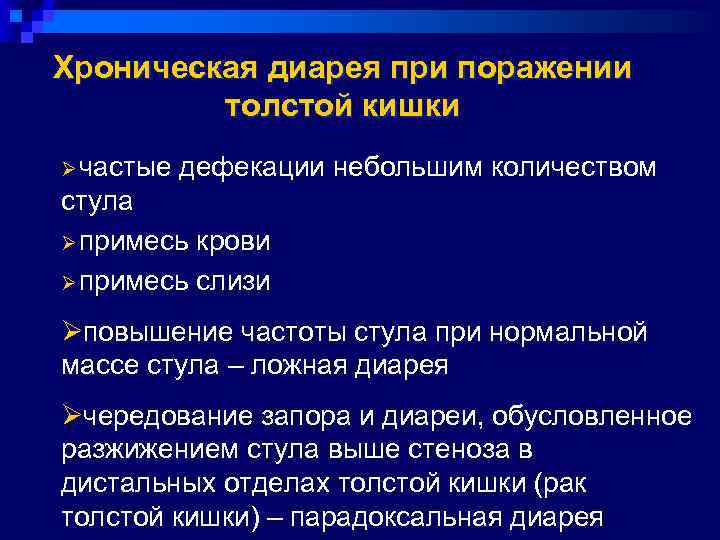 Хроническая диарея при поражении толстой кишки

➢частые дефекации небольшим количеством стула
➢примесь крови
➢примесь слизи
➢повышение частоты стула при нормальной массе стула – ложная диарея
➢чередование запора и диареи, обусловленное разжижением стула выше стеноза в дистальных отделах толстой кишки (рак толстой кишки) – парадоксальная диарея